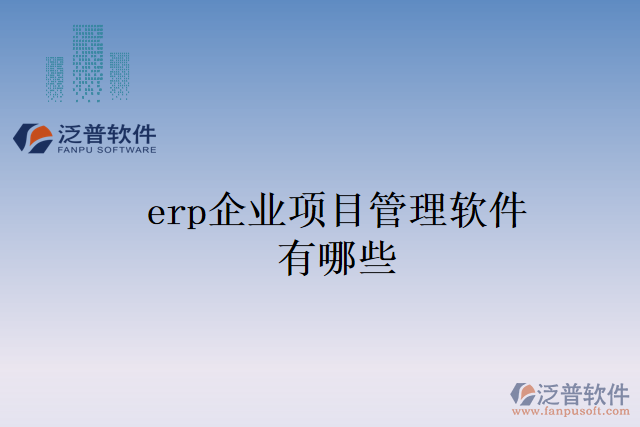 泛普软件
FANPU SOFTWARE

erp企业项目管理软件有哪些

泛普软件
www.fanpusoft.com